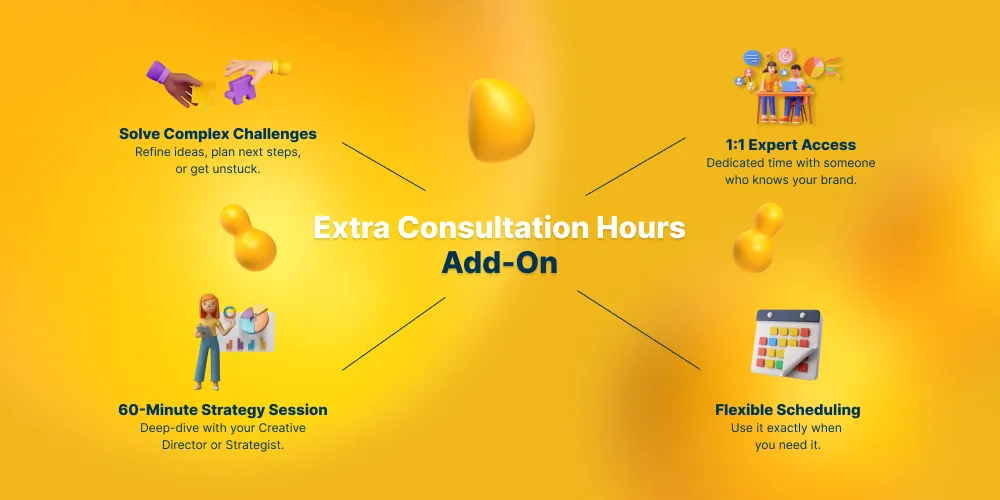 Solve Complex Challenges
Refine ideas, plan next steps, or get unstuck.

1:1 Expert Access
Dedicated time with someone who knows your brand.

Extra Consultation Hours
Add-On

60-Minute Strategy Session
Deep-dive with your Creative Director or Strategist.

Flexible Scheduling
Use it exactly when you need it.